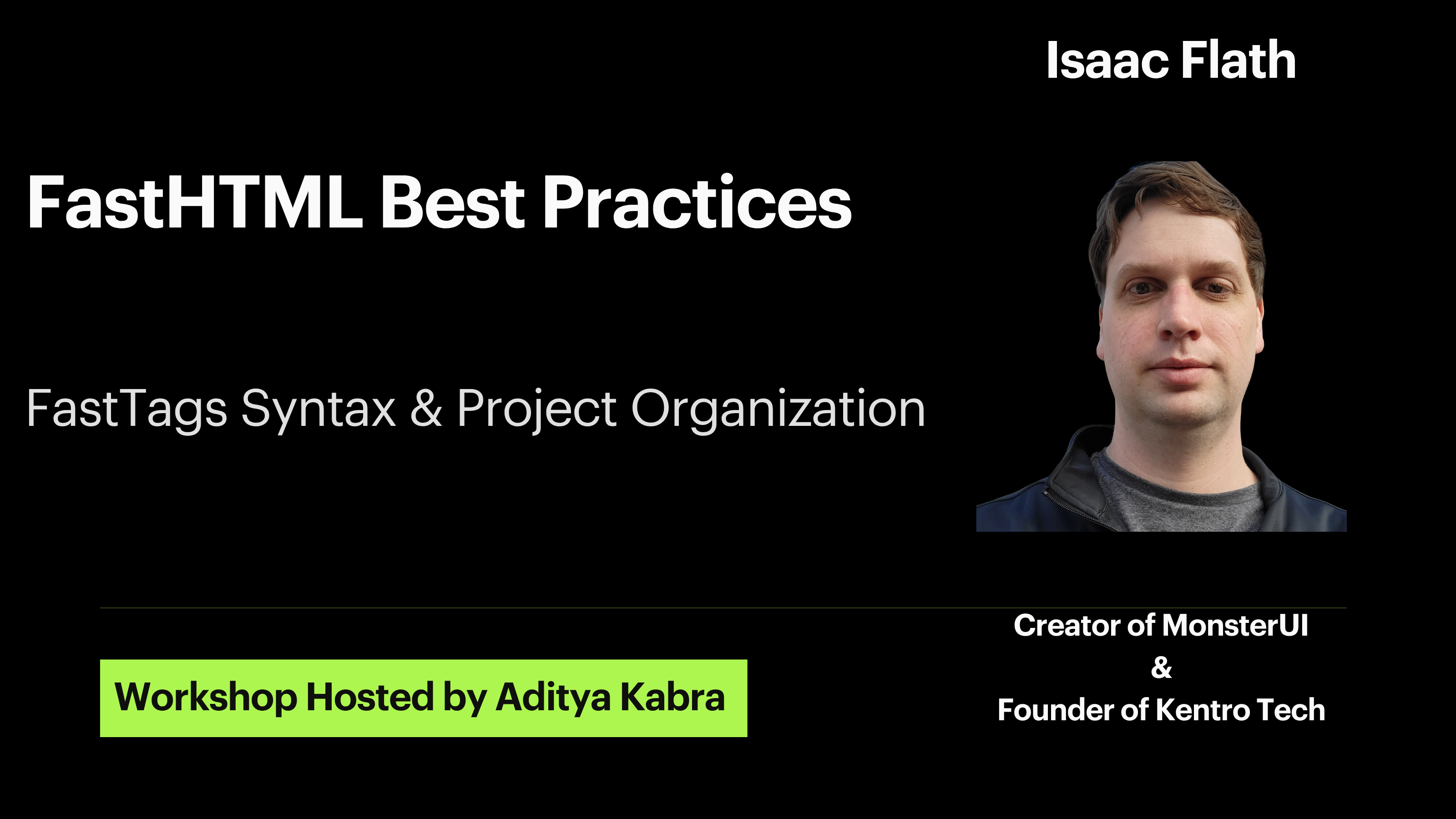 Isaac Flath

FastHTML Best Practices

FastTags Syntax & Project Organization

Workshop Hosted by Aditya Kabra

Creator of MonsterUI
&
Founder of Kentro Tech